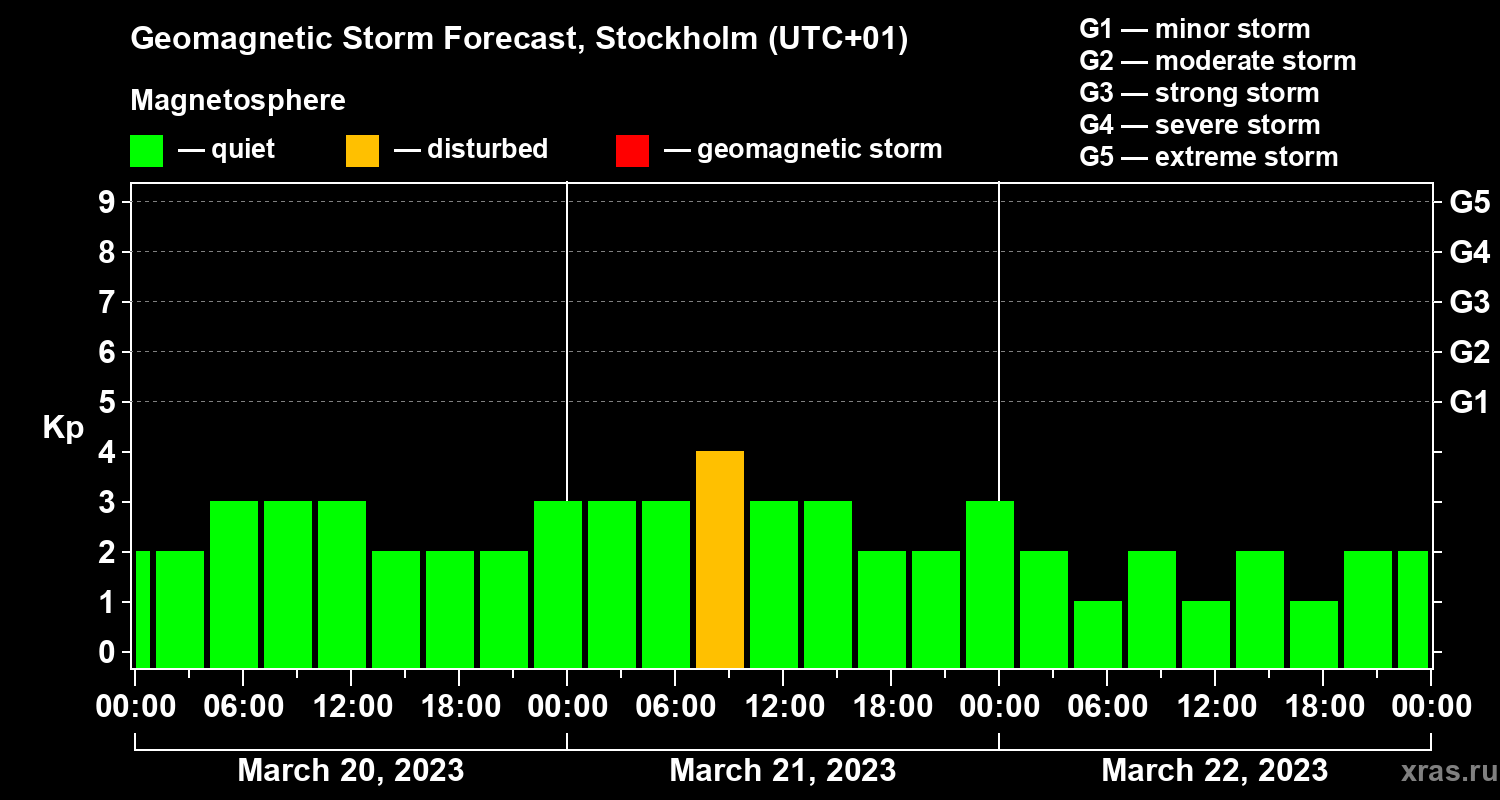 Geomagnetic Storm Forecast, Stockholm (UTC+01)

Magnetosphere

— quiet — disturbed — geomagnetic storm

G1 — minor storm
G2 — moderate storm
G3 — strong storm
G4 — severe storm
G5 — extreme storm

Kp

9
8
7
6
5
4
3
2
1
0

G5
G4
G3
G2
G1

00:00 06:00 12:00 18:00 00:00 06:00 12:00 18:00 00:00 06:00 12:00 18:00 00:00

March 20, 2023
March 21, 2023
March 22, 2023

xras.ru